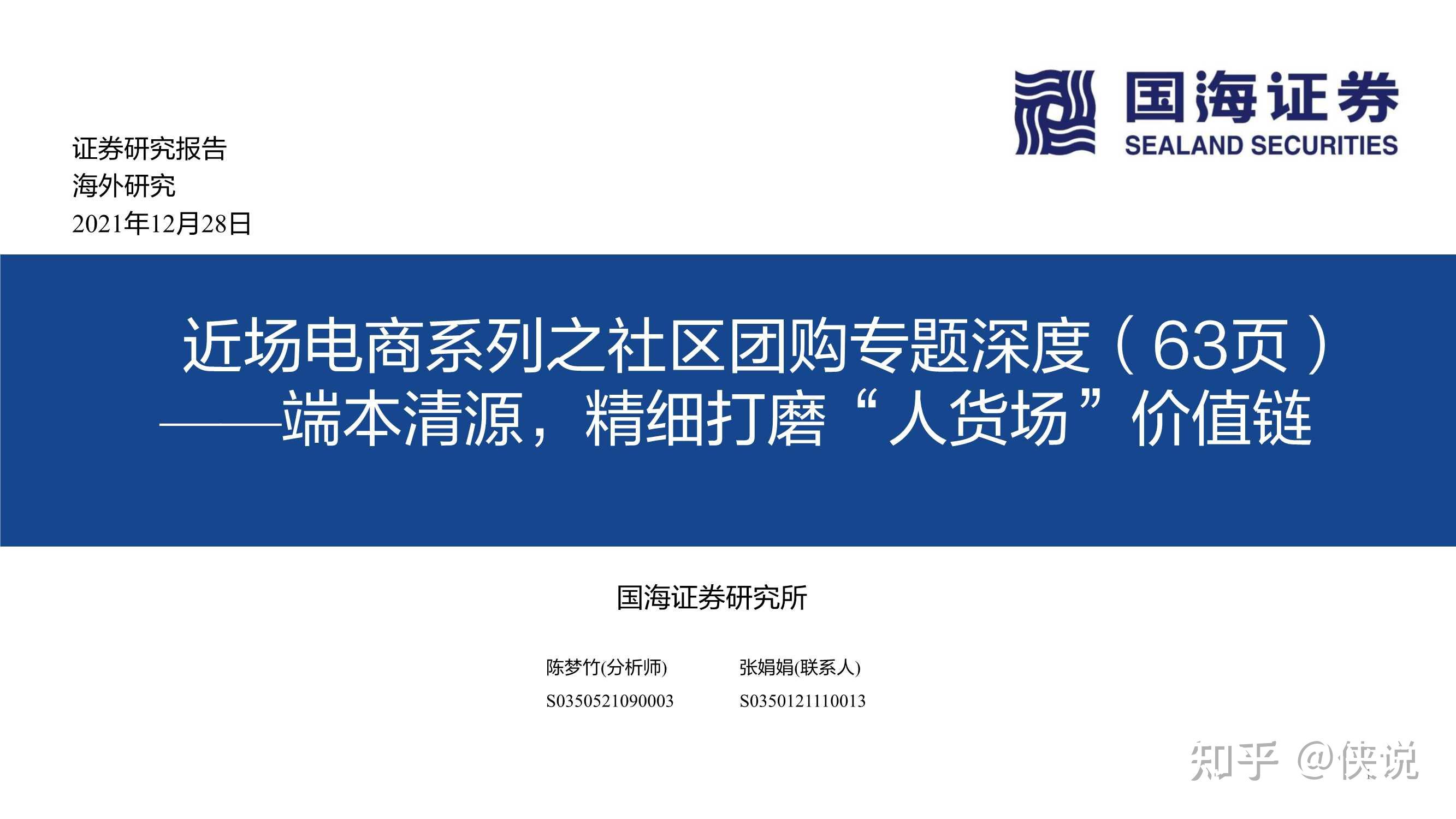 国海证券
SEALAND SECURITIES

证券研究报告
海外研究
2021年12月28日

近场电商系列之社区团购专题深度（63页）
——端本清源，精细打磨“人货场”价值链

国海证券研究所

陈梦竹(分析师)
S0350521090003

张娟娟(联系人)
S0350121110013

知乎 @侠说